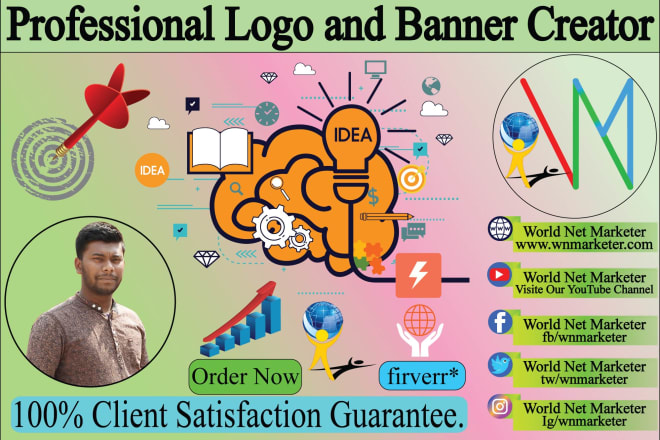 Professional Logo and Banner Creator

IDEA

IDEA

WWW

World Net Marketer
www.wnmarketer.com

World Net Marketer
Visite Our YouTube Channel

World Net Marketer
fb/wnmarketer

World Net Marketer
tw/wnmarketer

World Net Marketer
Ig/wnmarketer

Order Now

firverr*

100% Client Satisfaction Guarantee.